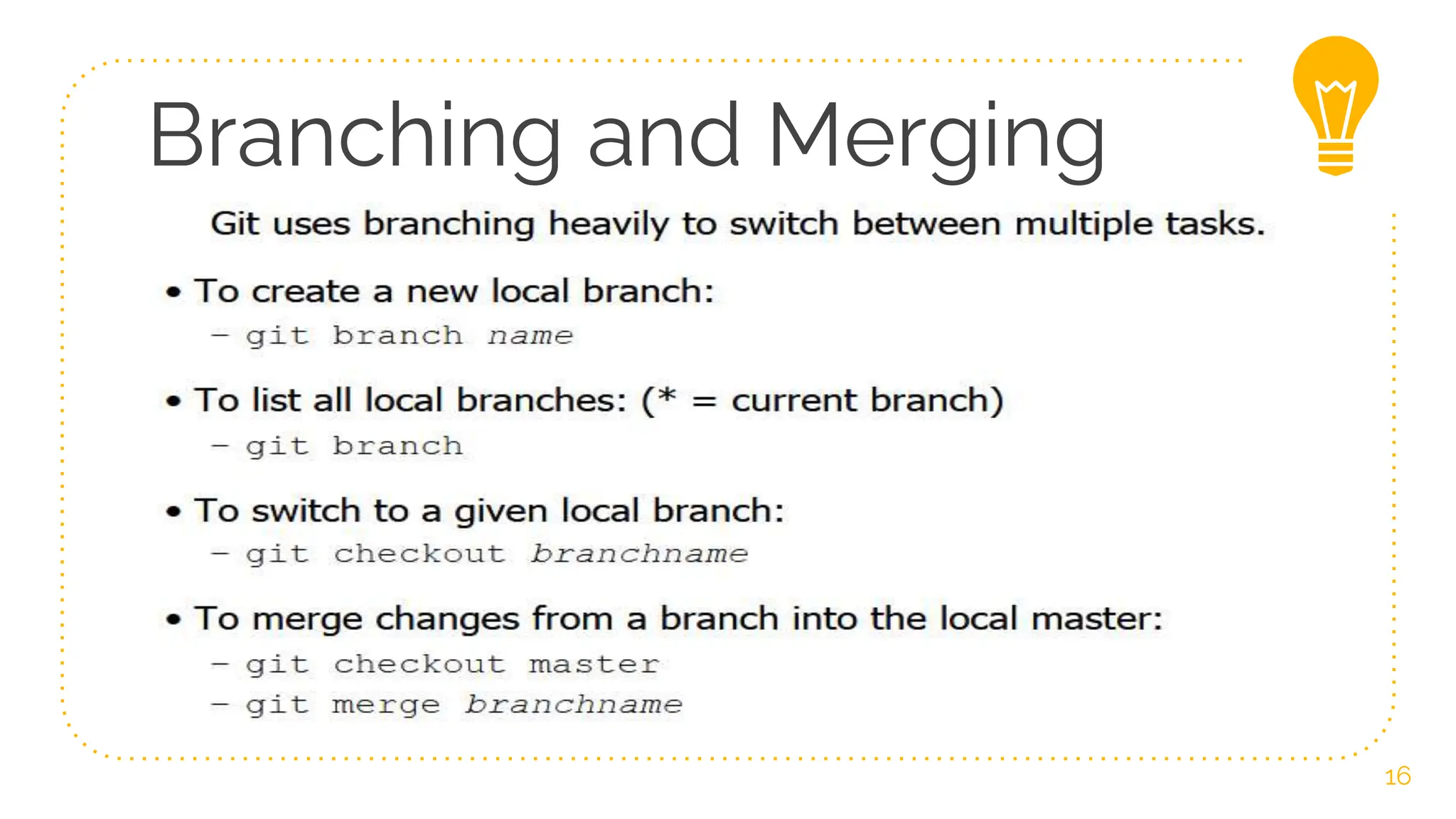 Branching and Merging

Git uses branching heavily to switch between multiple tasks.

• To create a new local branch:
– git branch name

• To list all local branches: (* = current branch)
– git branch

• To switch to a given local branch:
– git checkout branchname

• To merge changes from a branch into the local master:
– git checkout master
– git merge branchname

16